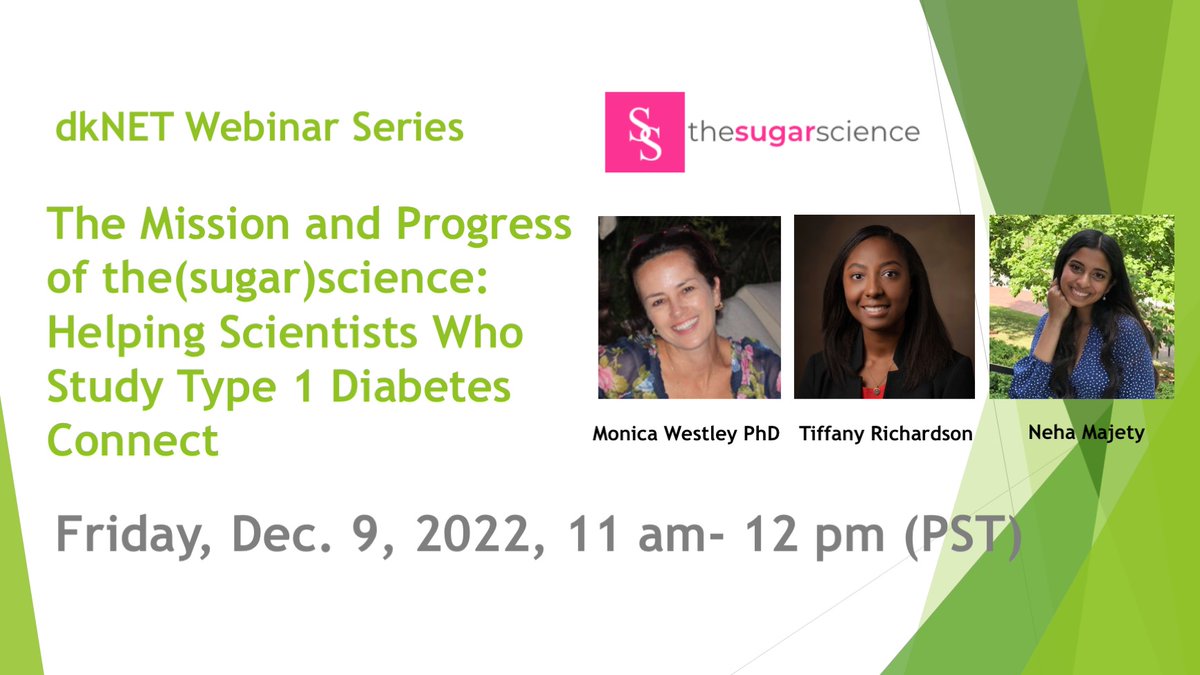 dkNET Webinar Series

SS thesugarscience

The Mission and Progress of the(sugar)science: Helping Scientists Who Study Type 1 Diabetes Connect

Monica Westley PhD

Tiffany Richardson

Neha Majety

Friday, Dec. 9, 2022, 11 am- 12 pm (PST)